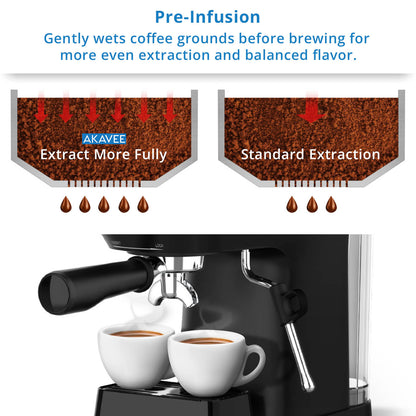 Pre-Infusion

Gently wets coffee grounds before brewing for more even extraction and balanced flavor.

AKAVEE
Extract More Fully

Standard Extraction